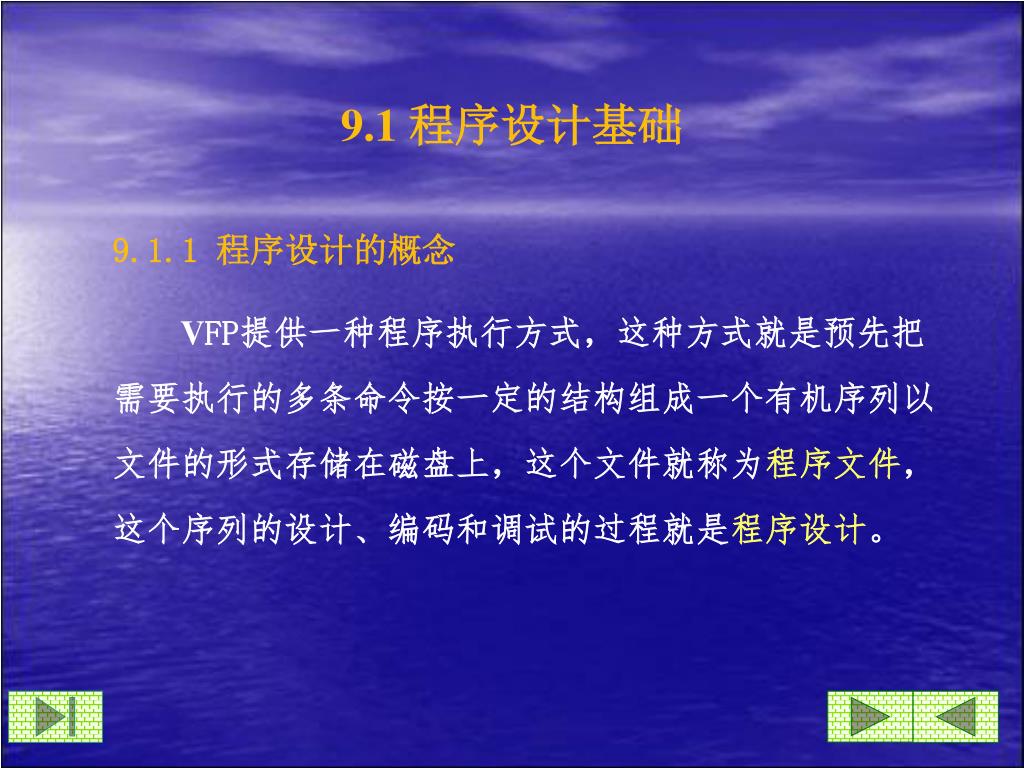 9.1 程序设计基础

9.1.1 程序设计的概念

VFP提供一种程序执行方式，这种方式就是预先把需要执行的多条命令按一定的结构组成一个有机序列以文件的形式存储在磁盘上，这个文件就称为程序文件，这个序列的设计、编码和调试的过程就是程序设计。